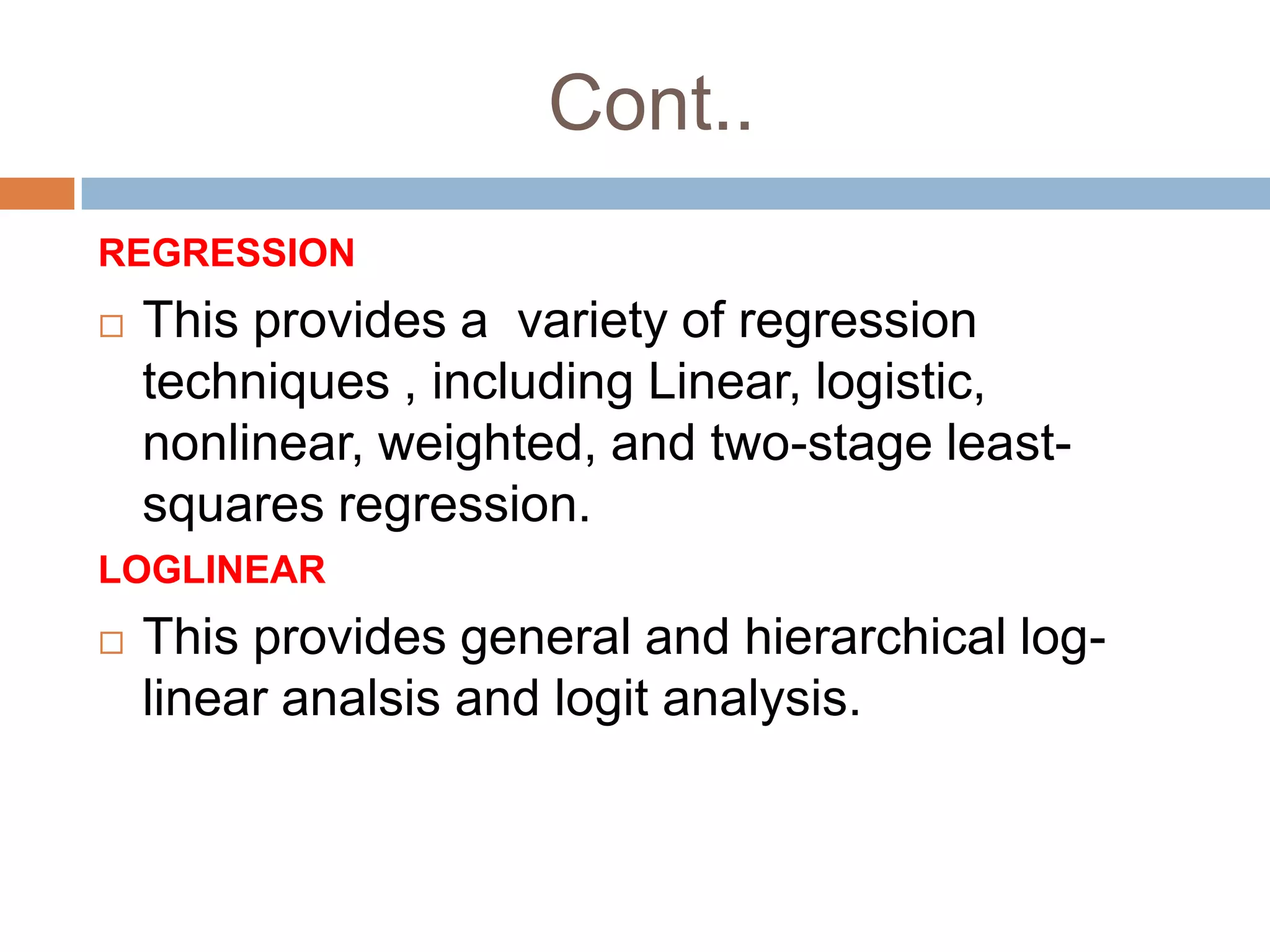 Cont..

REGRESSION

□ This provides a variety of regression techniques , including Linear, logistic, nonlinear, weighted, and two-stage least-squares regression.

LOGLINEAR

□ This provides general and hierarchical log-linear analsis and logit analysis.